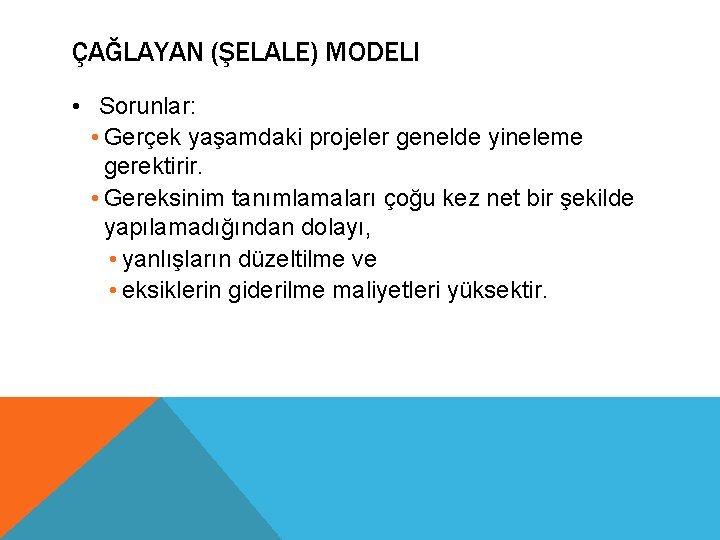 ÇAĞLAYAN (ŞELALE) MODELI

• Sorunlar:
• Gerçek yaşamdaki projeler genelde yineleme gerektirir.
• Gereksinim tanımlamaları çoğu kez net bir şekilde yapılamadığından dolayı,
• yanlışların düzeltilme ve
• eksiklerin giderilme maliyetleri yüksektir.